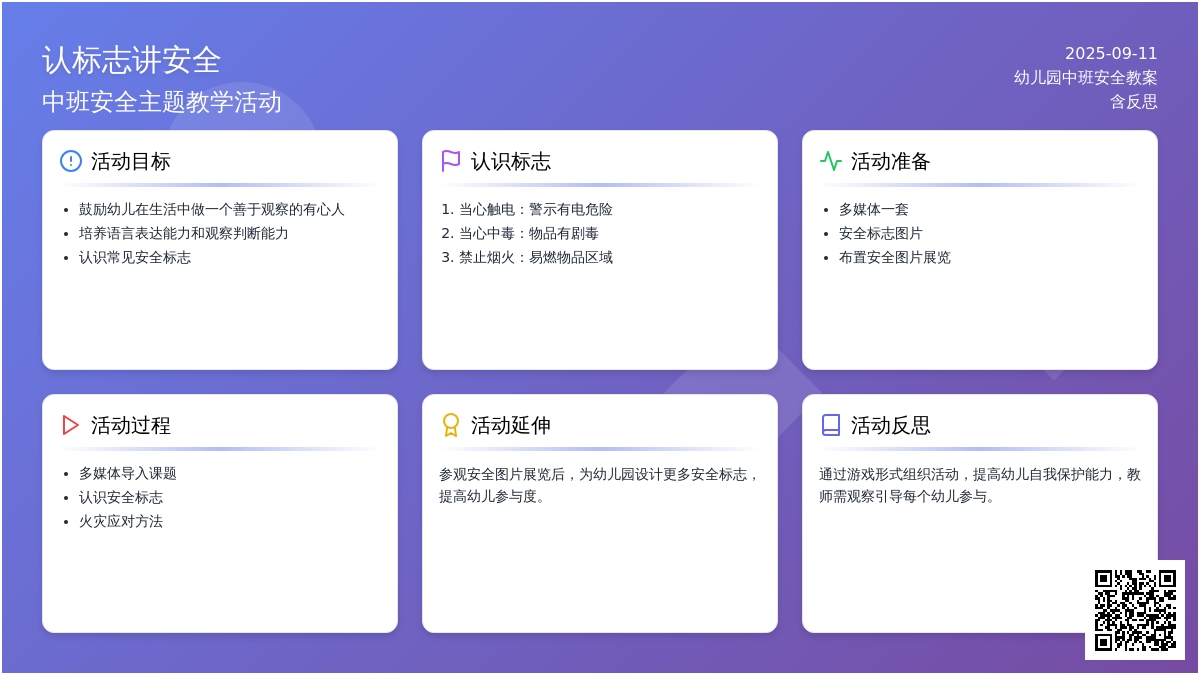 认标志讲安全

中班安全主题教学活动

2025-09-11
幼儿园中班安全教案
含反思

活动目标

- 鼓励幼儿在生活中做一个善于观察的有心人
- 培养语言表达能力和观察判断能力
- 认识常见安全标志

认识标志

1. 当心触电：警示有电危险
2. 当心中毒：物品有剧毒
3. 禁止烟火：易燃物品区域

活动准备

- 多媒体一套
- 安全标志图片
- 布置安全图片展览

活动过程

- 多媒体导入课题
- 认识安全标志
- 火灾应对方法

活动延伸

参观安全图片展览后，为幼儿园设计更多安全标志，提高幼儿参与度。

活动反思

通过游戏形式组织活动，提高幼儿自我保护能力，教师需观察引导每个幼儿参与。